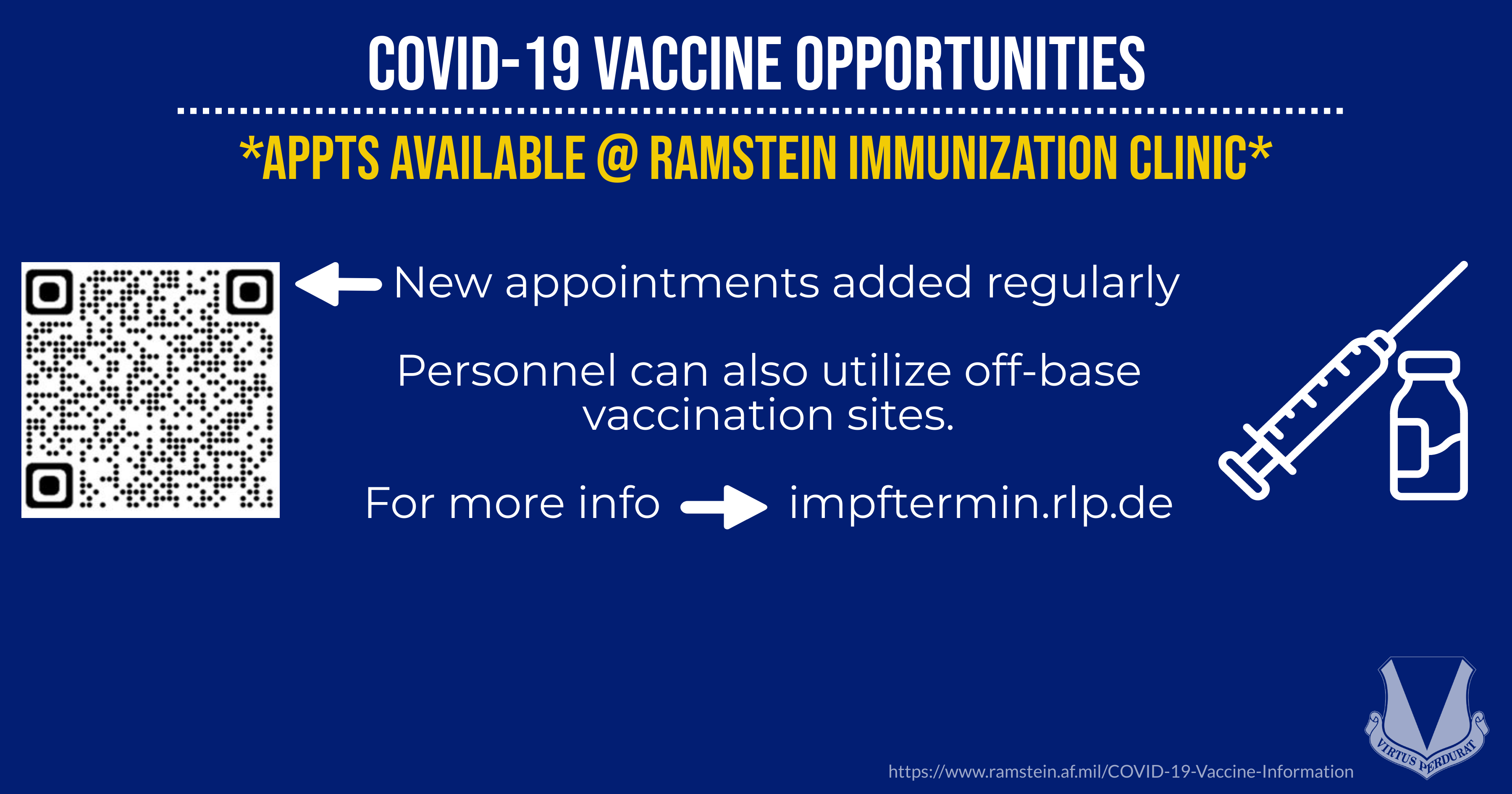 COVID-19 VACCINE OPPORTUNITIES

*APPTS AVAILABLE @ RAMSTEIN IMMUNIZATION CLINIC*

New appointments added regularly

Personnel can also utilize off-base vaccination sites.

For more info impftermin.rlp.de

VIRTUS PERDURAT

https://www.ramstein.af.mil/COVID-19-Vaccine-Information